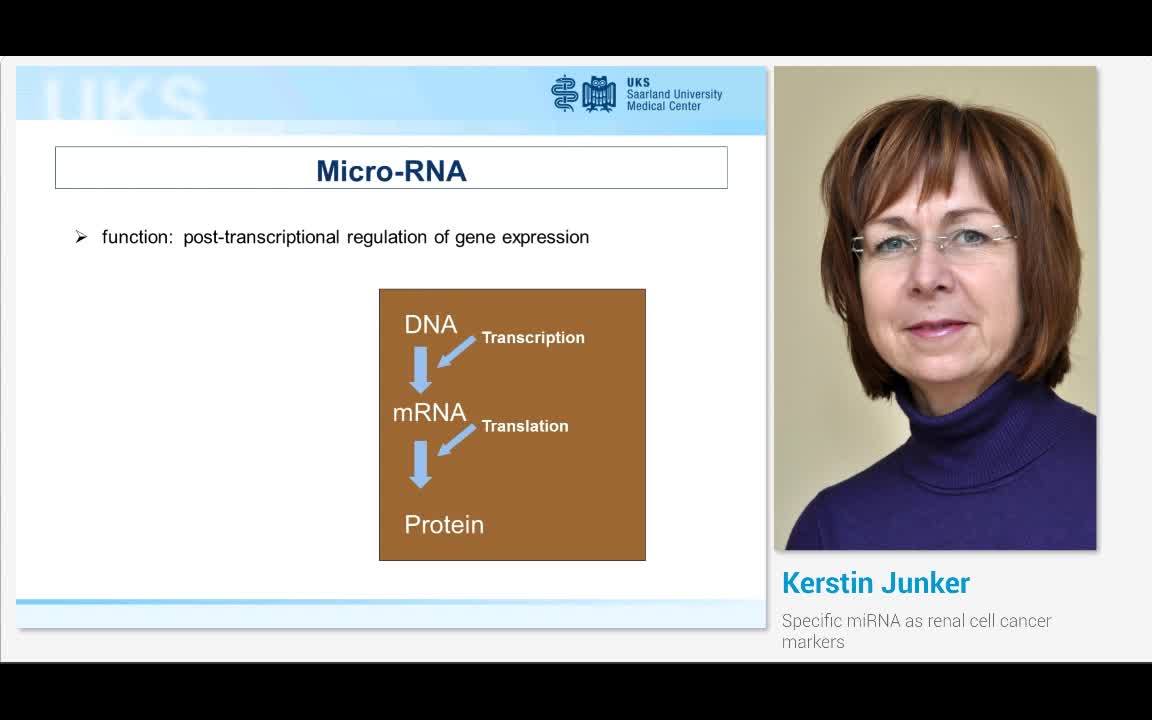 UKS

UKS
Saarland University
Medical Center

Micro-RNA

➢ function: post-transcriptional regulation of gene expression

DNA
Transcription
mRNA
Translation
Protein

Kerstin Junker

Specific miRNA as renal cell cancer markers